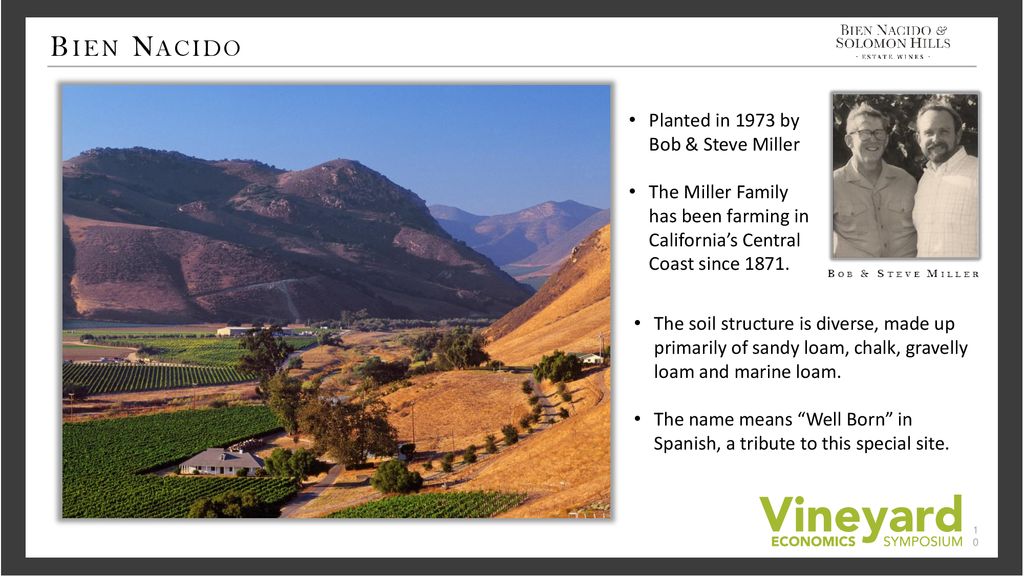 BIEN NACIDO

BIEN NACIDO & SOLOMON HILLS
· ESTATE WINES ·

• Planted in 1973 by Bob & Steve Miller

• The Miller Family has been farming in California's Central Coast since 1871.

BOB & STEVE MILLER

• The soil structure is diverse, made up primarily of sandy loam, chalk, gravelly loam and marine loam.

• The name means "Well Born" in Spanish, a tribute to this special site.

Vineyard ECONOMICS SYMPOSIUM

10